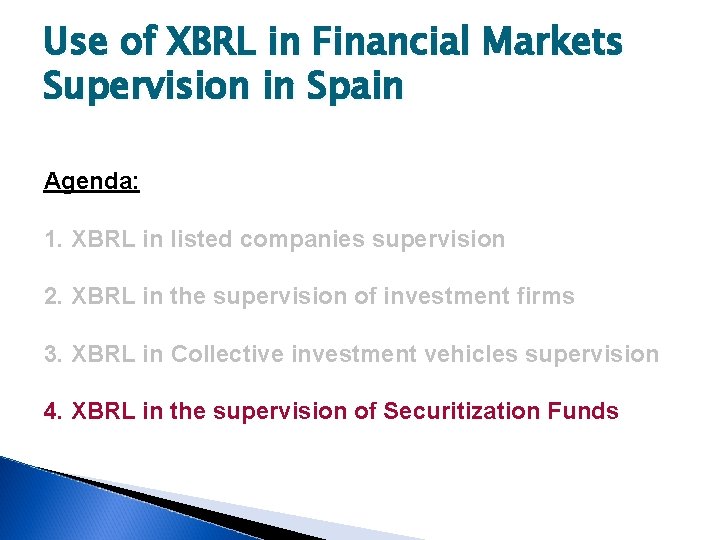 Use of XBRL in Financial Markets Supervision in Spain

Agenda:

1. XBRL in listed companies supervision

2. XBRL in the supervision of investment firms

3. XBRL in Collective investment vehicles supervision

4. XBRL in the supervision of Securitization Funds